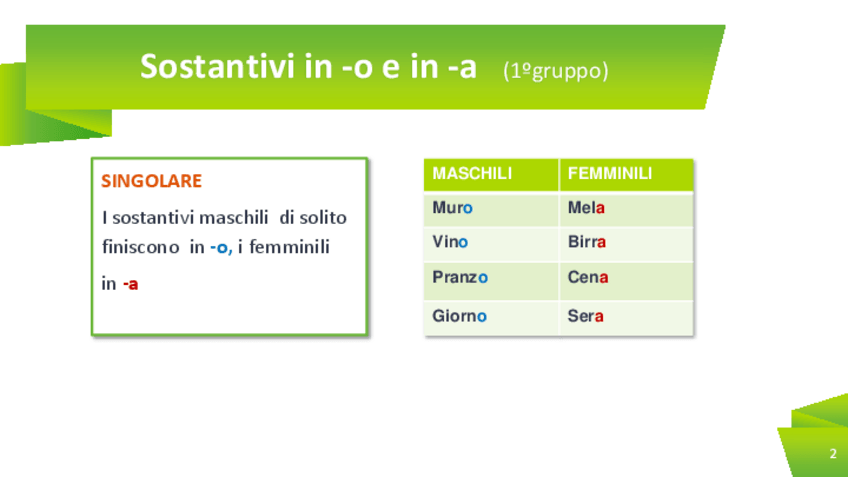 Sostantivi in -o e in -a (1ºgruppo)

SINGOLARE

I sostantivi maschili di solito finiscono in -o, i femminili in -a

| MASCHILI | FEMMINILI |
|---|---|
| Muro | Mela |
| Vino | Birra |
| Pranzo | Cena |
| Giorno | Sera |

2